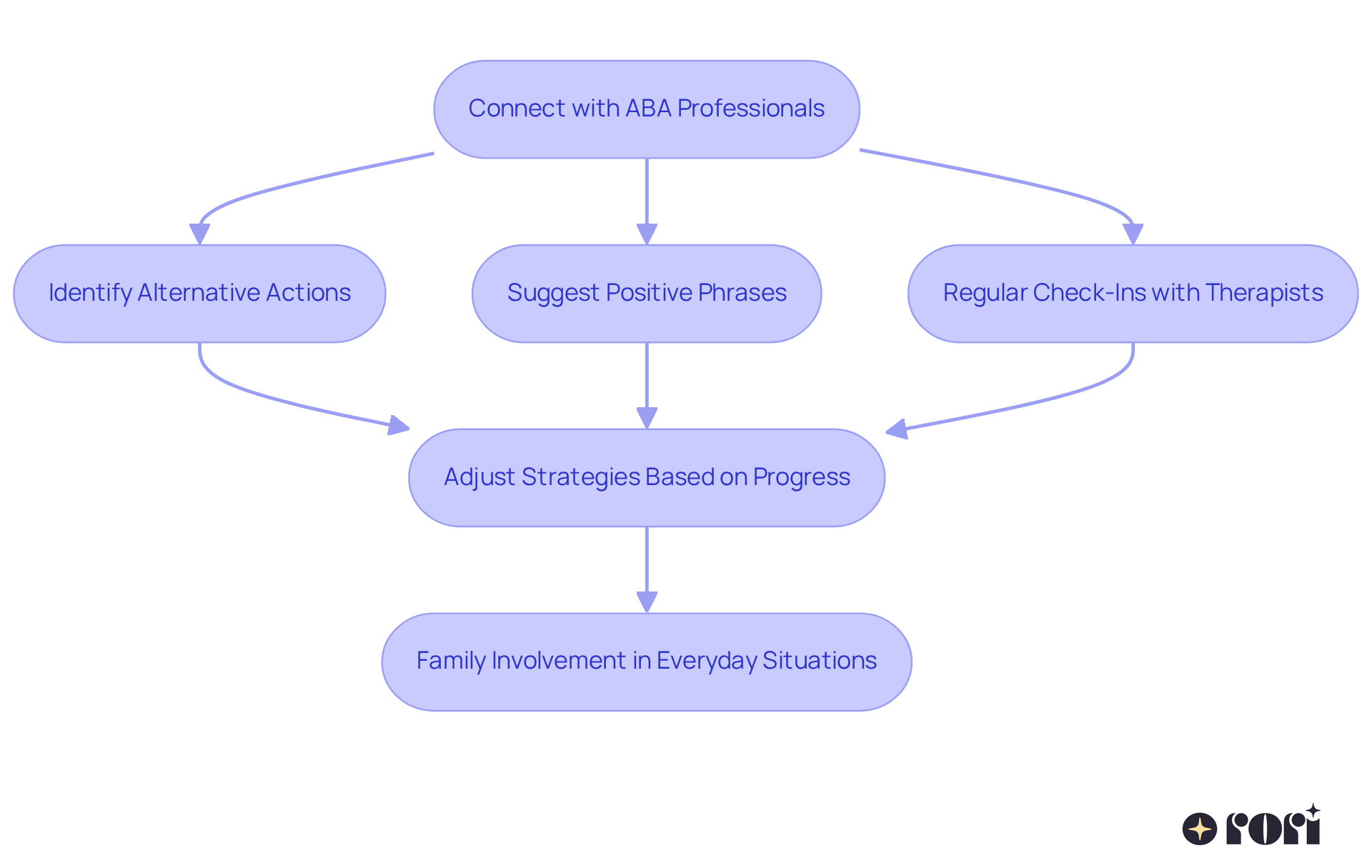 Connect with ABA Professionals

Identify Alternative Actions

Suggest Positive Phrases

Regular Check-Ins with Therapists

Adjust Strategies Based on Progress

Family Involvement in Everyday Situations

rori